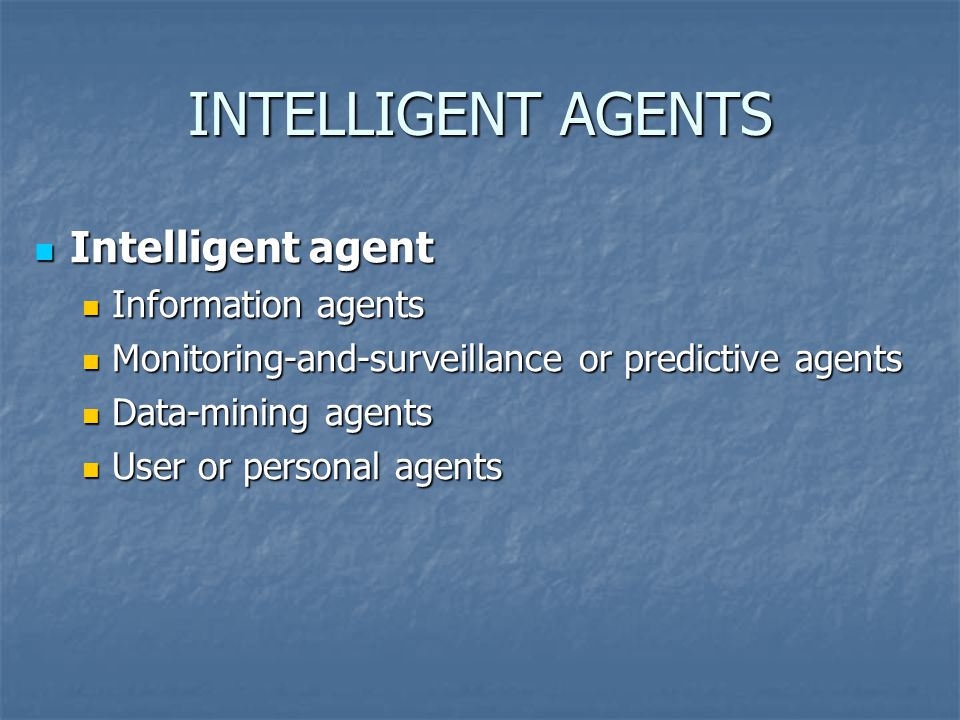 INTELLIGENT AGENTS

Intelligent agent

Information agents

Monitoring-and-surveillance or predictive agents

Data-mining agents

User or personal agents